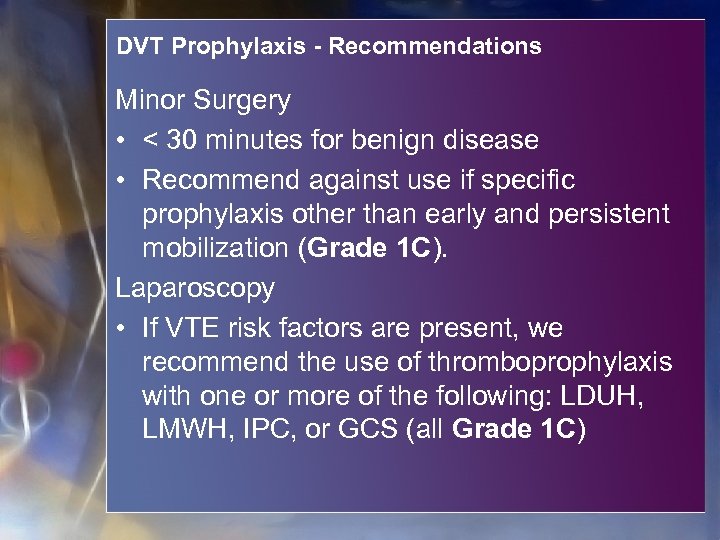 DVT Prophylaxis - Recommendations

Minor Surgery

• < 30 minutes for benign disease

• Recommend against use if specific prophylaxis other than early and persistent mobilization (Grade 1C).

Laparoscopy

• If VTE risk factors are present, we recommend the use of thromboprophylaxis with one or more of the following: LDUH, LMWH, IPC, or GCS (all Grade 1C)